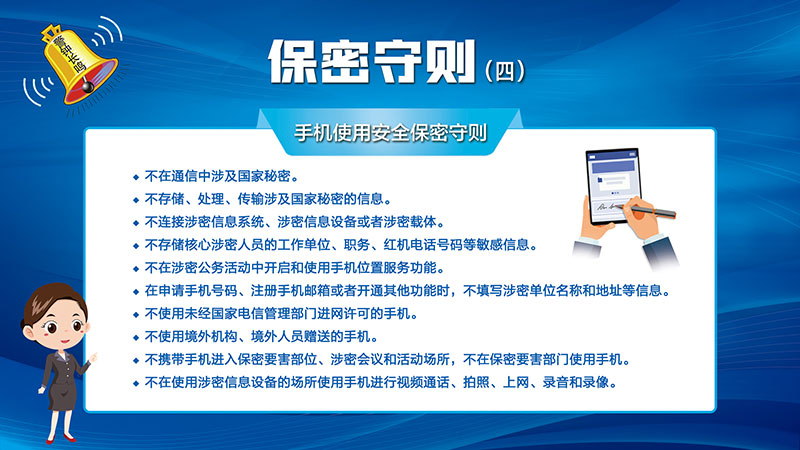 警钟长鸣

保密守则（四）

手机使用安全保密守则

◆ 不在通信中涉及国家秘密。
◆ 不存储、处理、传输涉及国家秘密的信息。
◆ 不连接涉密信息系统、涉密信息设备或者涉密载体。
◆ 不存储核心涉密人员的工作单位、职务、红机电话号码等敏感信息。
◆ 不在涉密公务活动中开启和使用手机位置服务功能。
◆ 在申请手机号码、注册手机邮箱或者开通其他功能时，不填写涉密单位名称和地址等信息。
◆ 不使用未经国家电信管理部门进网许可的手机。
◆ 不使用境外机构、境外人员赠送的手机。
◆ 不携带手机进入保密要害部位、涉密会议和活动场所，不在保密要害部门使用手机。
◆ 不在使用涉密信息设备的场所使用手机进行视频通话、拍照、上网、录音和录像。